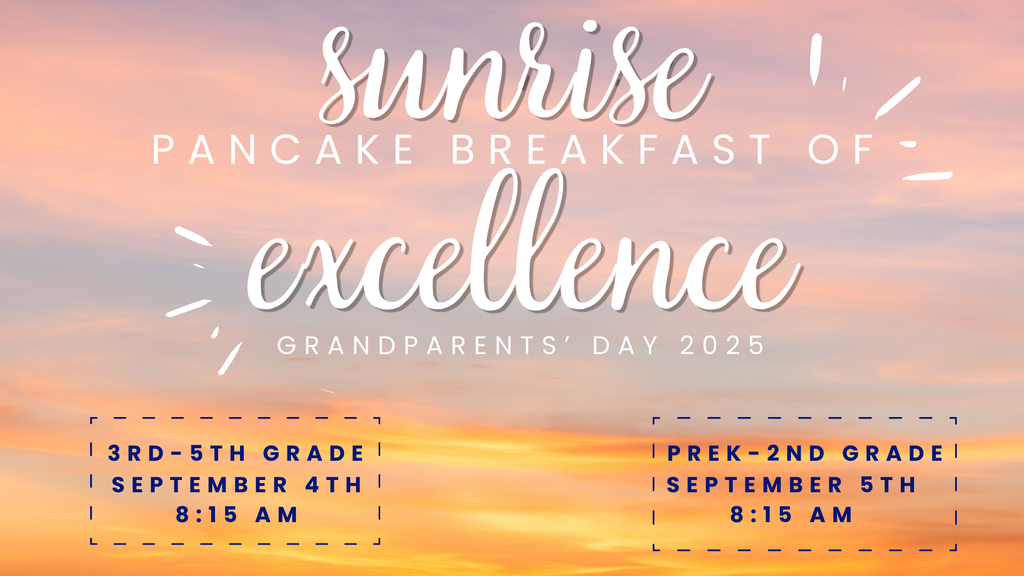 sunrise
PANCAKE BREAKFAST OF
excellence
GRANDPARENTS' DAY 2025

3RD-5TH GRADE
SEPTEMBER 4TH
8:15 AM

PREK-2ND GRADE
SEPTEMBER 5TH
8:15 AM